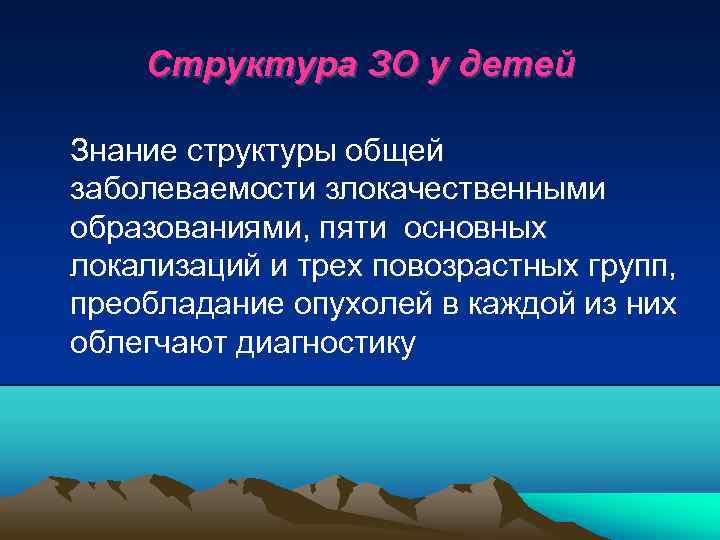 Структура ЗО у детей

Знание структуры общей заболеваемости злокачественными образованиями, пяти основных локализаций и трех повозрастных групп, преобладание опухолей в каждой из них облегчают диагностику